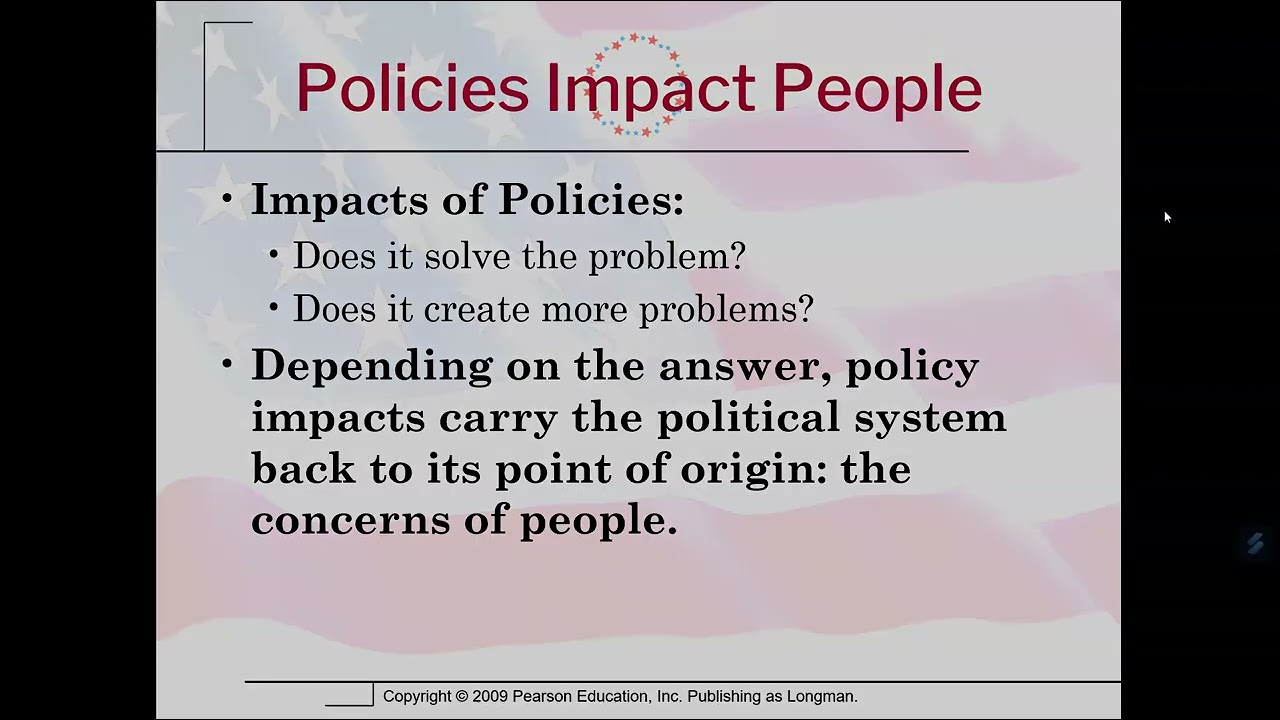 Policies Impact People

• Impacts of Policies:
  • Does it solve the problem?
  • Does it create more problems?
• Depending on the answer, policy impacts carry the political system back to its point of origin: the concerns of people.

Copyright © 2009 Pearson Education, Inc. Publishing as Longman.